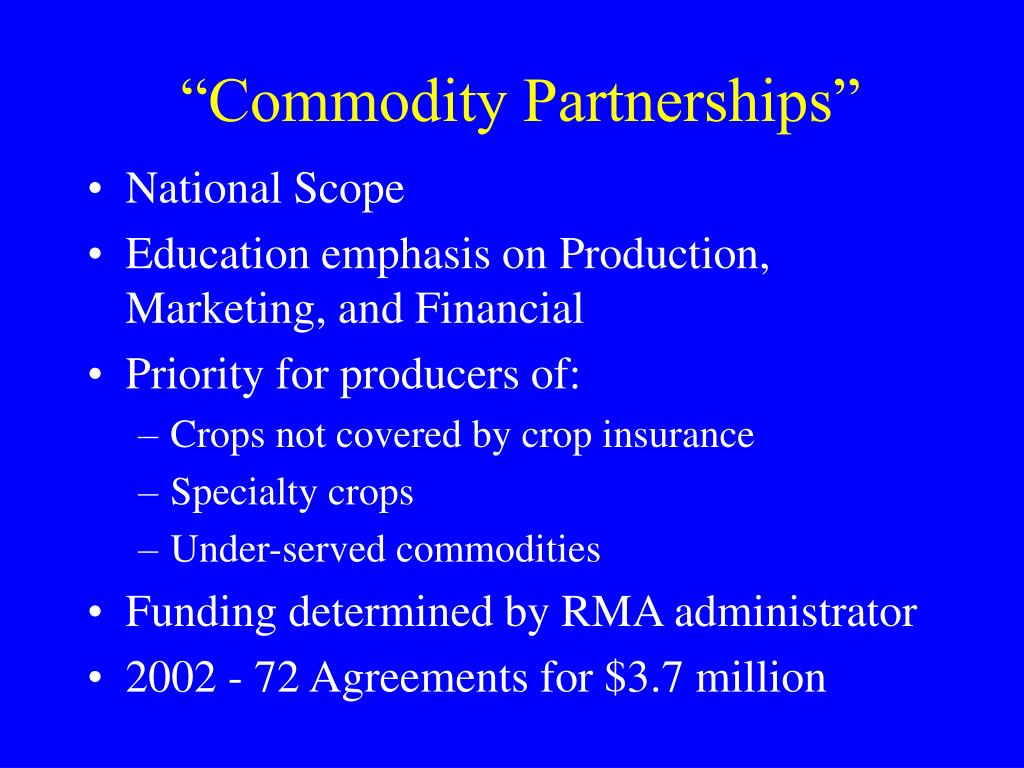 “Commodity Partnerships”

• National Scope
• Education emphasis on Production, Marketing, and Financial
• Priority for producers of:
– Crops not covered by crop insurance
– Specialty crops
– Under-served commodities
• Funding determined by RMA administrator
• 2002 - 72 Agreements for \$3.7 million